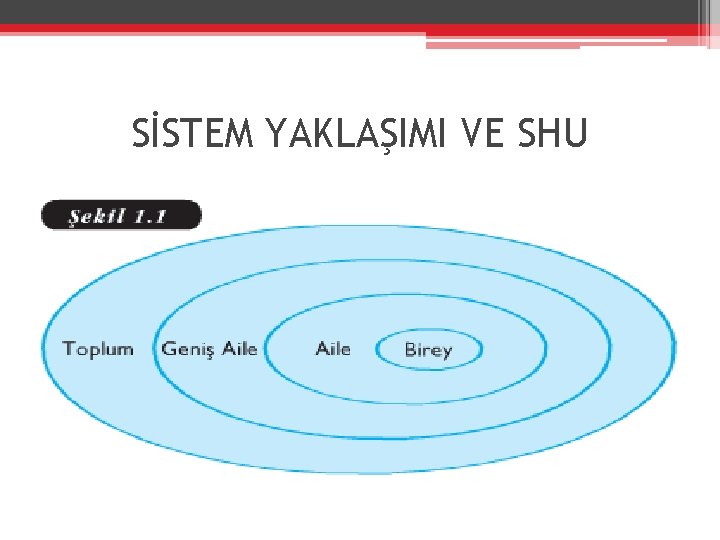 SİSTEM YAKLAŞIMI VE SHU

Şekil 1.1

Toplum

Geniş Aile

Aile

Birey